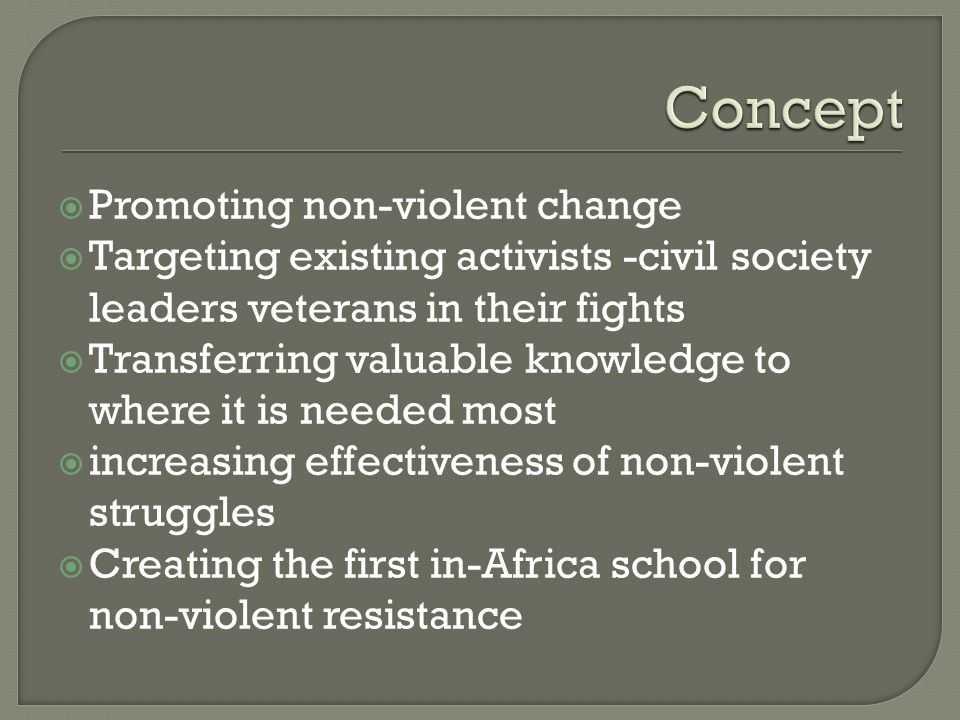 Concept

Promoting non-violent change
Targeting existing activists -civil society leaders veterans in their fights
Transferring valuable knowledge to where it is needed most
increasing effectiveness of non-violent struggles
Creating the first in-Africa school for non-violent resistance